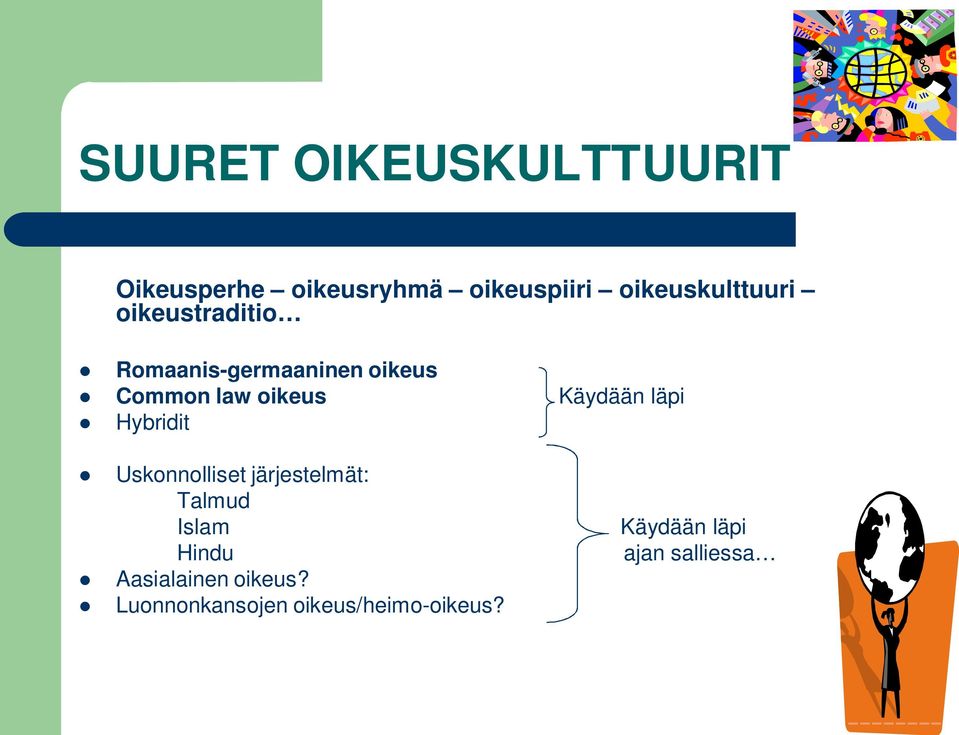 SUURET OIKEUSKULTTUURIT

Oikeusperhe – oikeusryhmä – oikeuspiiri – oikeuskulttuuri – oikeustraditio…

- Romaanis-germaaninen oikeus
- Common law oikeus
- Hybridit

Käydään läpi

- Uskonnolliset järjestelmät:
  Talmud
  Islam
  Hindu
- Aasialainen oikeus?
- Luonnonkansojen oikeus/heimo-oikeus?

Käydään läpi ajan salliessa…